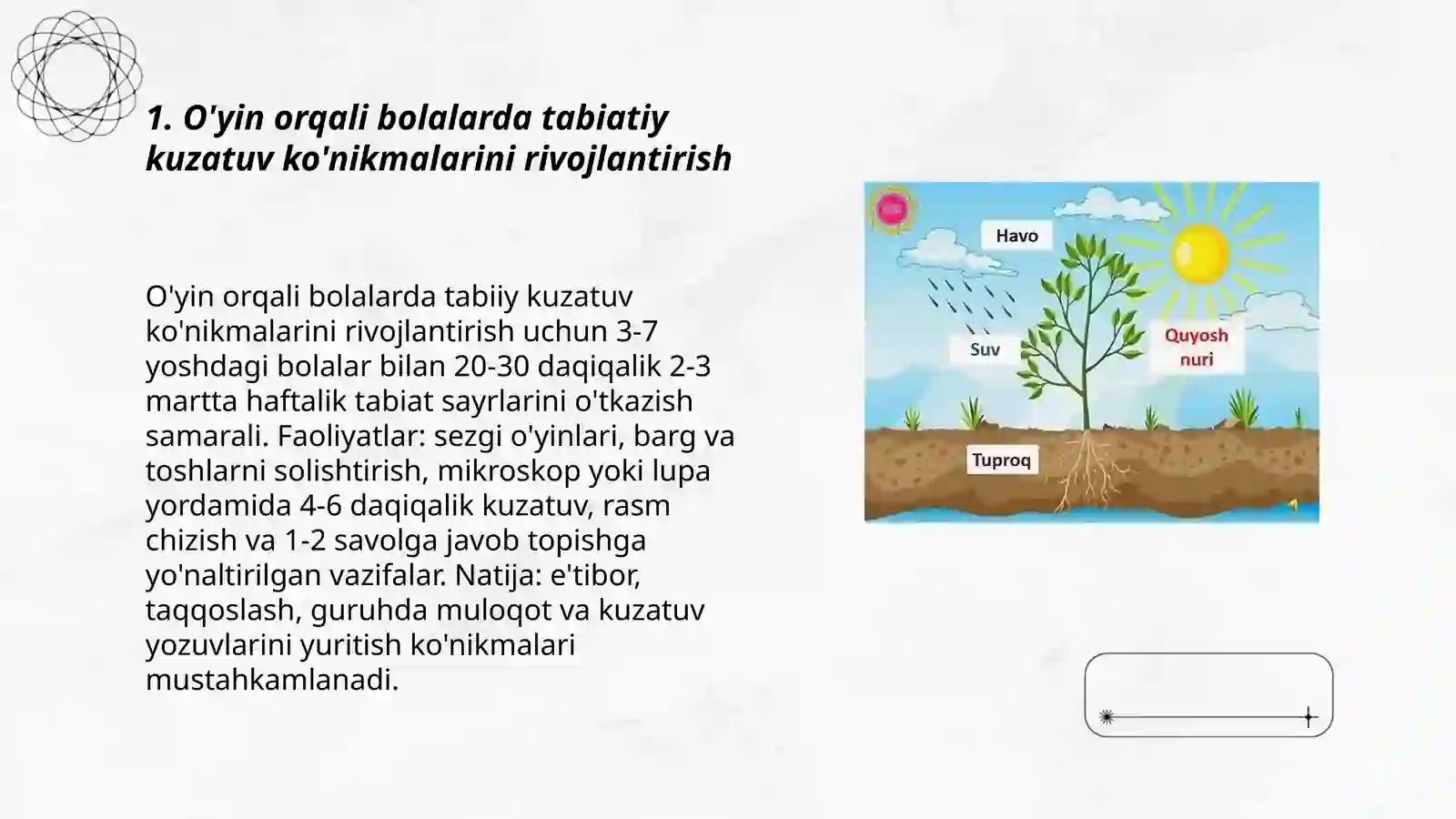 1. O'yin orqali bolalarda tabiatiy kuzatuv ko'nikmalarini rivojlantirish

O'yin orqali bolalarda tabiiy kuzatuv ko'nikmalarini rivojlantirish uchun 3-7 yoshdagi bolalar bilan 20-30 daqiqalik 2-3 martta haftalik tabiat sayrlarini o'tkazish samarali. Faoliyatlar: sezgi o'yinlari, barg va toshlarni solishtirish, mikroskop yoki lupa yordamida 4-6 daqiqalik kuzatuv, rasm chizish va 1-2 savolga javob topishga yo'naltirilgan vazifalar. Natija: e'tibor, taqqoslash, guruhda muloqot va kuzatuv yozuvlarini yuritish ko'nikmalari mustahkamlanadi.

Havo
Suv
Quyosh nuri
Tuproq